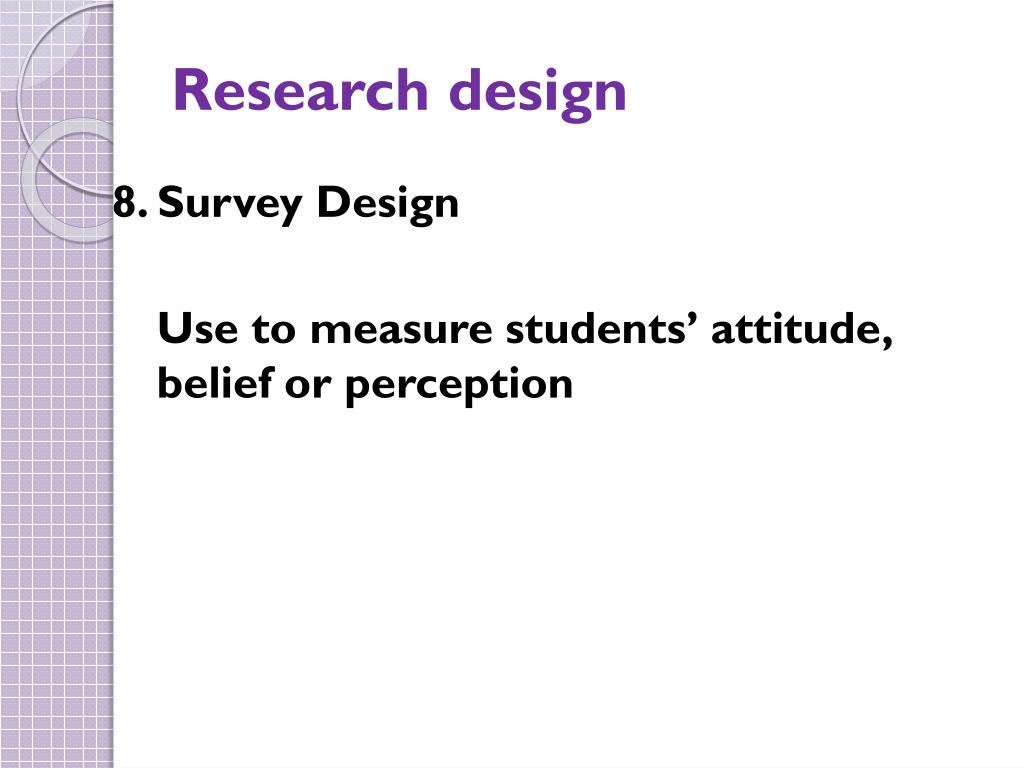 Research design

8. Survey Design

Use to measure students’ attitude, belief or perception